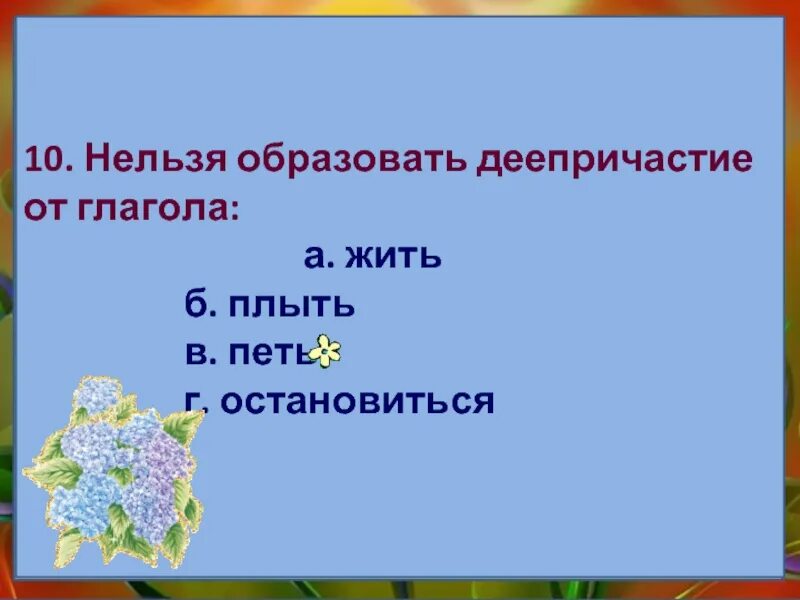 10. Нельзя образовать деепричастие от глагола:

а. жить

б. плыть

в. петь

г. остановиться